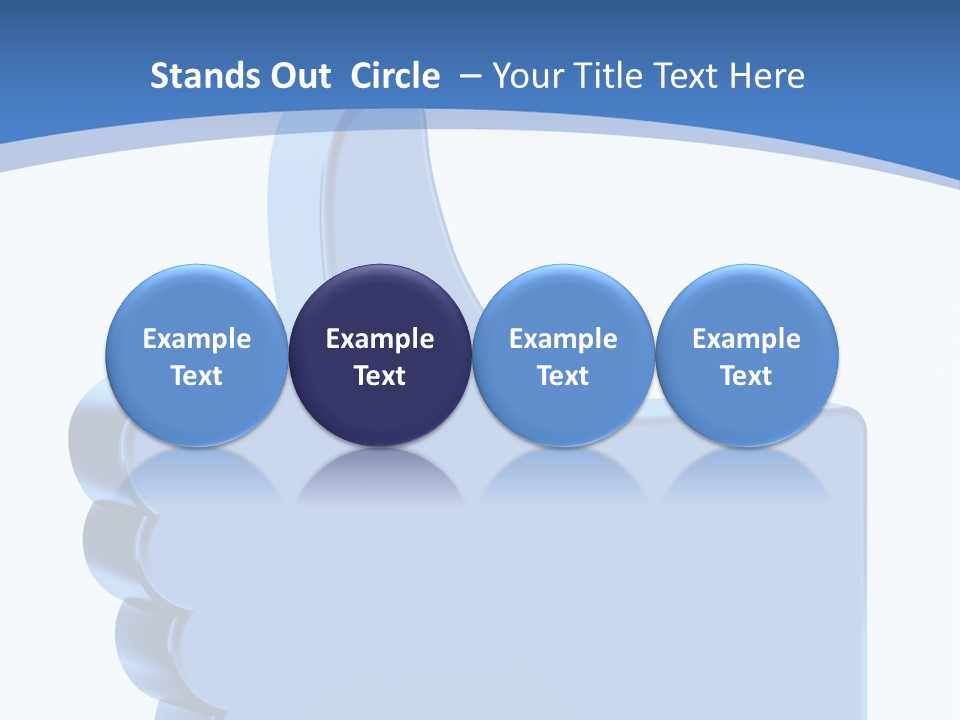 Stands Out Circle – Your Title Text Here

Example Text

Example Text

Example Text

Example Text